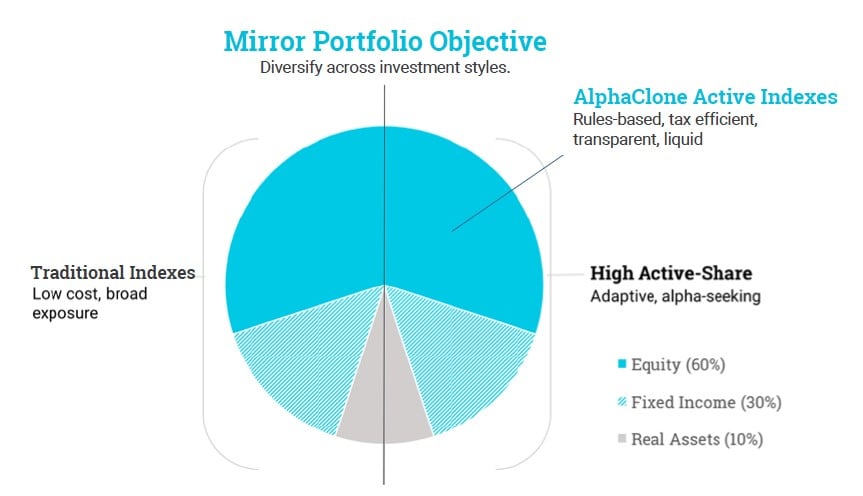 Mirror Portfolio Objective
Diversify across investment styles.

AlphaClone Active Indexes
Rules-based, tax efficient, transparent, liquid

Traditional Indexes
Low cost, broad exposure

High Active-Share
Adaptive, alpha-seeking

Equity (60%)

Fixed Income (30%)

Real Assets (10%)